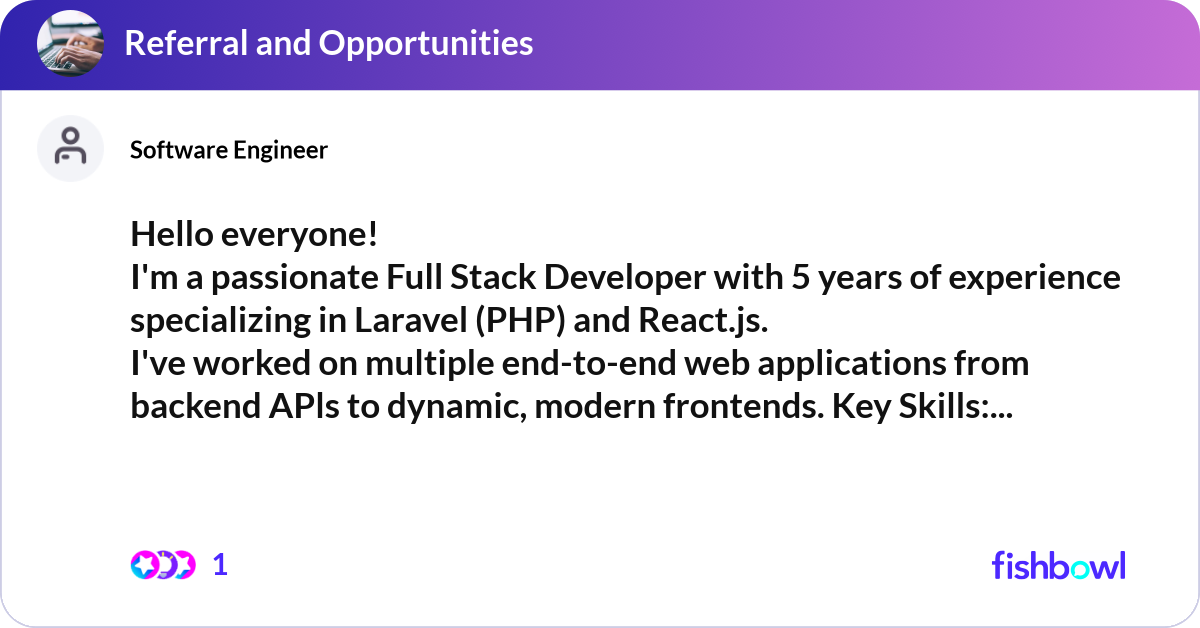 Referral and Opportunities

Software Engineer

Hello everyone!
I'm a passionate Full Stack Developer with 5 years of experience specializing in Laravel (PHP) and React.js.
I've worked on multiple end-to-end web applications from backend APIs to dynamic, modern frontends. Key Skills:...

1

fishbowl